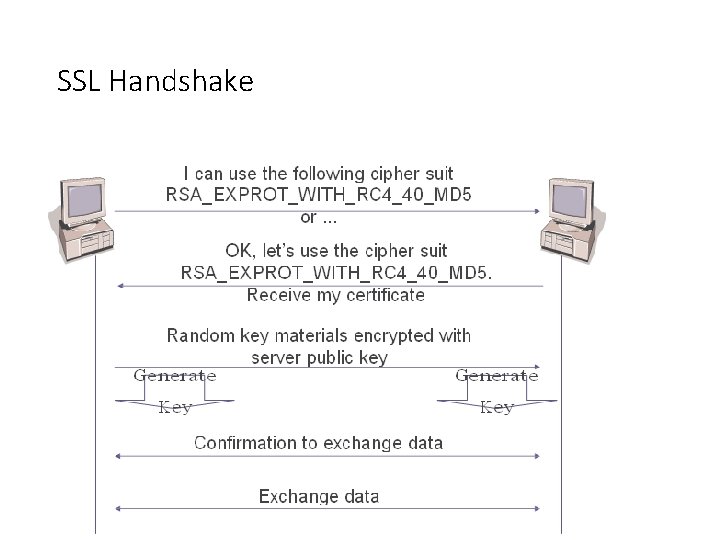 SSL Handshake

I can use the following cipher suit
RSA_EXPROT_WITH_RC4_40_MD5
or ...

OK, let's use the cipher suit
RSA_EXPROT_WITH_RC4_40_MD5.
Receive my certificate

Random key materials encrypted with
server public key

Generate
Key

Generate
Key

Confirmation to exchange data

Exchange data